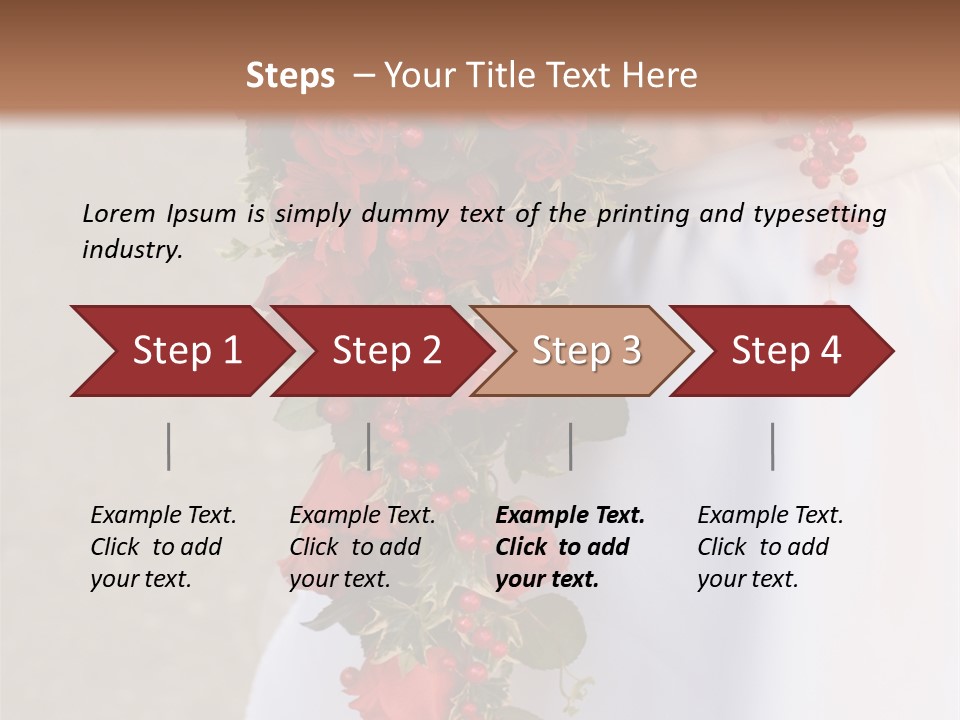 Steps – Your Title Text Here

Lorem Ipsum is simply dummy text of the printing and typesetting industry.

Step 1

Step 2

Step 3

Step 4

Example Text. Click to add your text.

Example Text. Click to add your text.

Example Text. Click to add your text.

Example Text. Click to add your text.